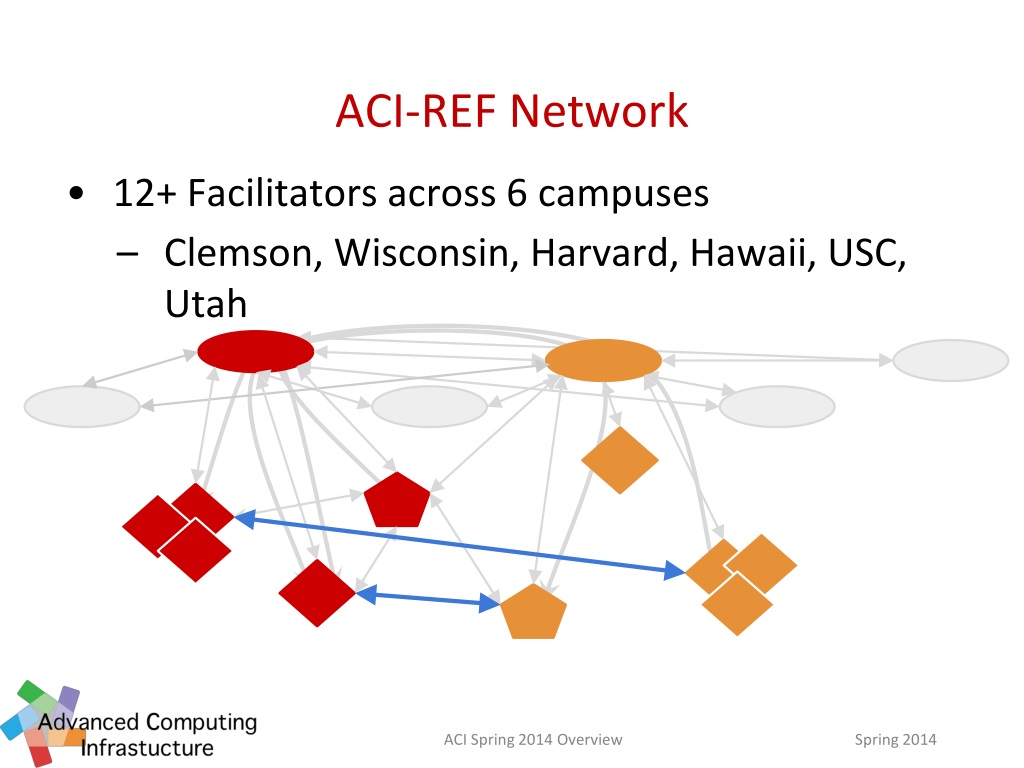 ACI-REF Network

• 12+ Facilitators across 6 campuses
  – Clemson, Wisconsin, Harvard, Hawaii, USC, Utah

Advanced Computing Infrastucture

ACI Spring 2014 Overview

Spring 2014